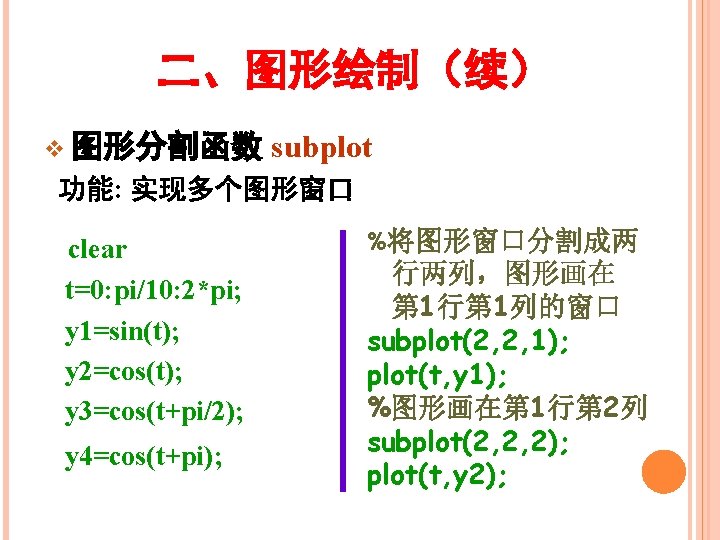 二、图形绘制（续）

❖ 图形分割函数 subplot

功能: 实现多个图形窗口

clear
t=0:pi/10:2*pi;
y1=sin(t);
y2=cos(t);
y3=cos(t+pi/2);
y4=cos(t+pi);

%将图形窗口分割成两行两列，图形画在第1行第1列的窗口
subplot(2,2,1);
plot(t,y1);
%图形画在第1行第2列
subplot(2,2,2);
plot(t,y2);